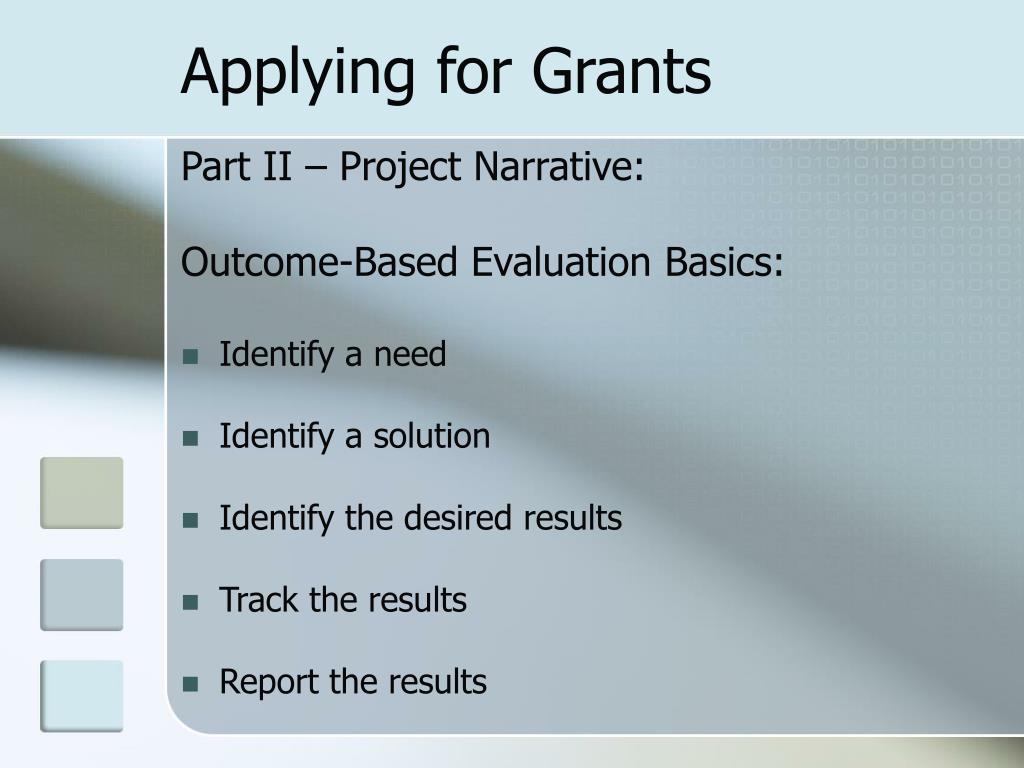 Applying for Grants

Part II – Project Narrative:

Outcome-Based Evaluation Basics:

- Identify a need
- Identify a solution
- Identify the desired results
- Track the results
- Report the results